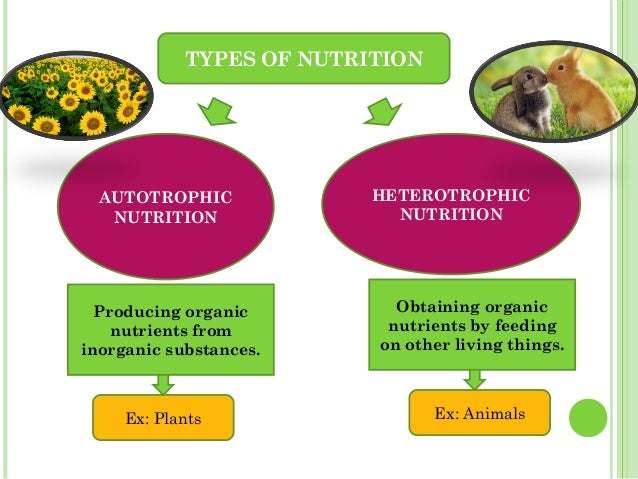 TYPES OF NUTRITION

AUTOTROPHIC NUTRITION

Producing organic nutrients from inorganic substances.

Ex: Plants

HETEROTROPHIC NUTRITION

Obtaining organic nutrients by feeding on other living things.

Ex: Animals